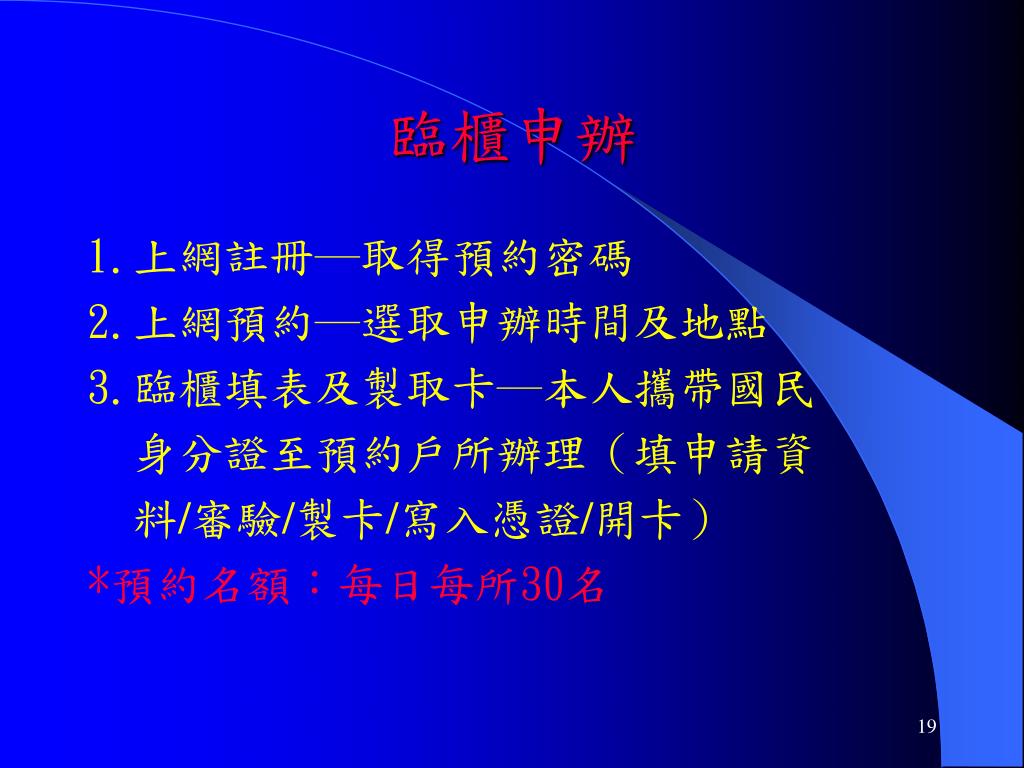 臨櫃申辦

1. 上網註冊—取得預約密碼
2. 上網預約—選取申辦時間及地點
3. 臨櫃填表及製取卡—本人攜帶國民身分證至預約戶所辦理（填申請資料/審驗/製卡/寫入憑證/開卡）

*預約名額：每日每所30名

19